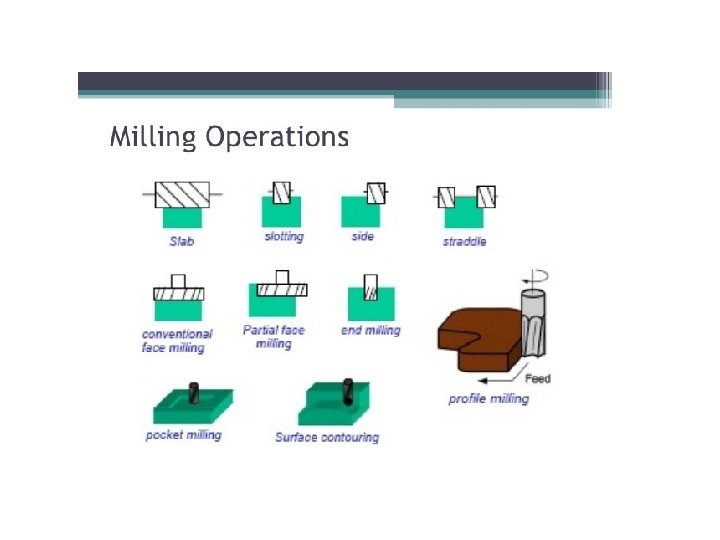 Milling Operations

Slab

slotting

side

straddle

conventional face milling

Partial face milling

end milling

Feed

profile milling

pocket milling

Surface contouring